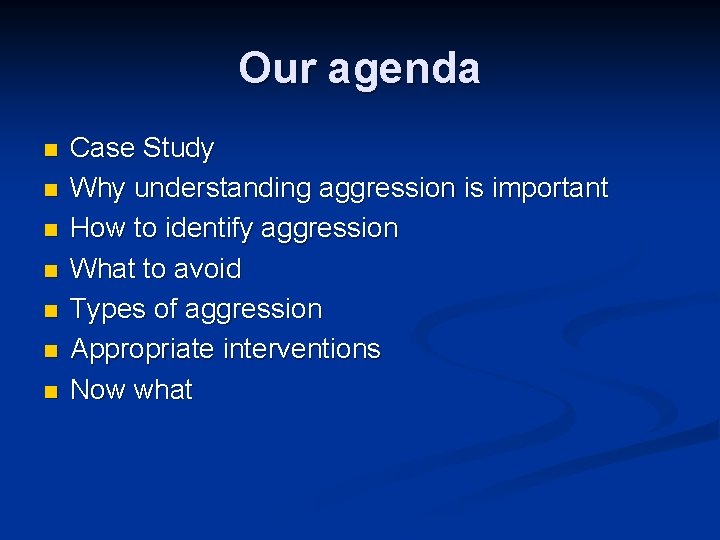 Our agenda

- Case Study
- Why understanding aggression is important
- How to identify aggression
- What to avoid
- Types of aggression
- Appropriate interventions
- Now what